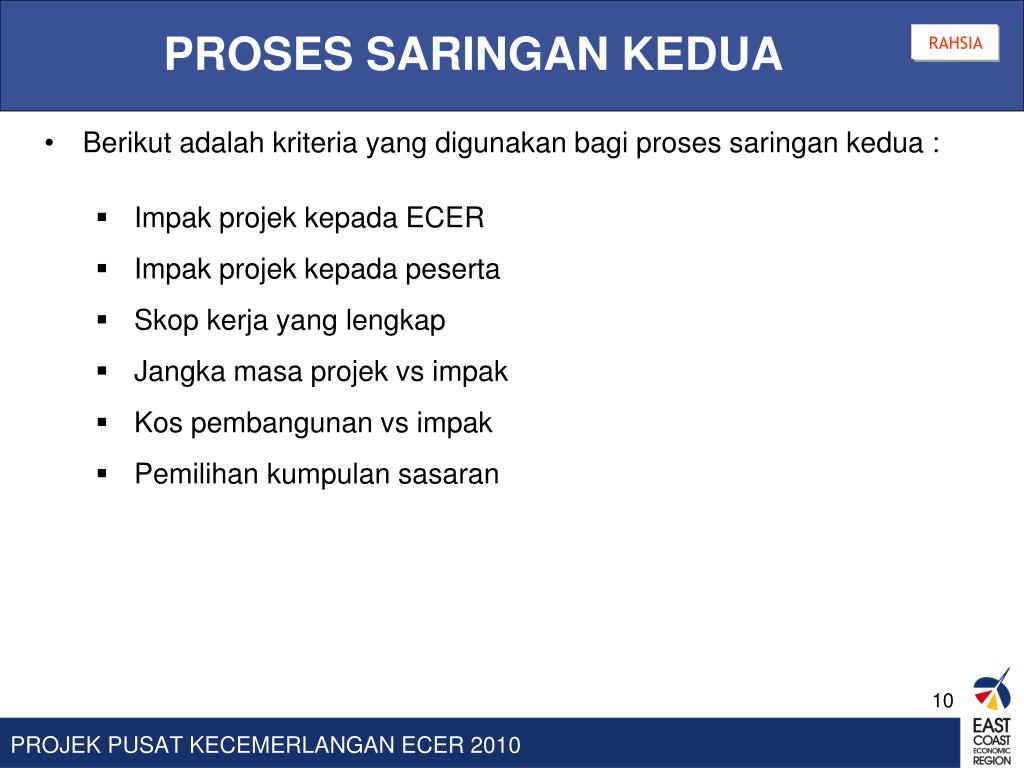 PROSES SARINGAN KEDUA

RAHSIA

• Berikut adalah kriteria yang digunakan bagi proses saringan kedua :

▪ Impak projek kepada ECER
▪ Impak projek kepada peserta
▪ Skop kerja yang lengkap
▪ Jangka masa projek vs impak
▪ Kos pembangunan vs impak
▪ Pemilihan kumpulan sasaran

10

PROJEK PUSAT KECEMERLANGAN ECER 2010

EAST COAST ECONOMIC REGION